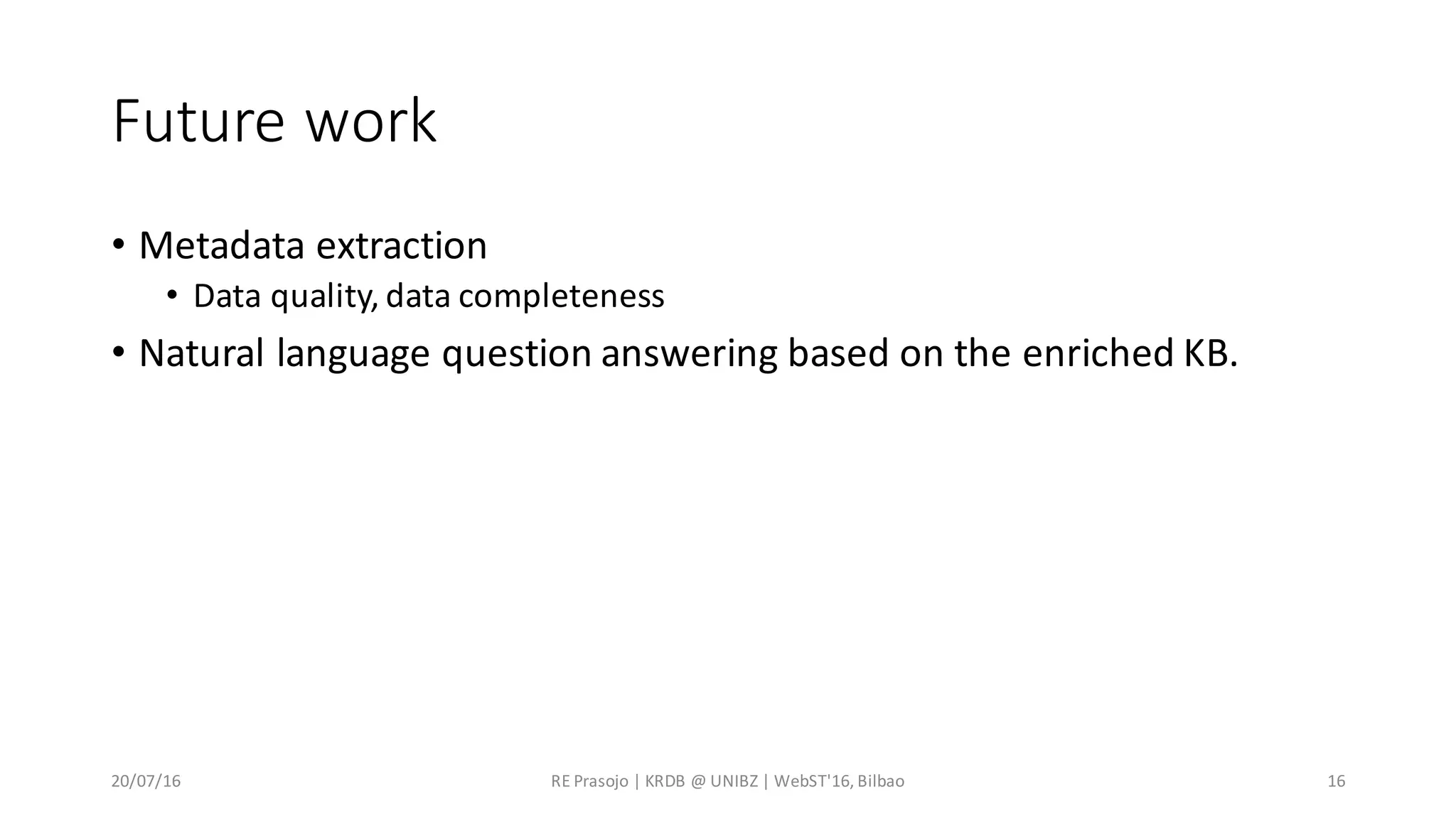 Future work

• Metadata extraction
  • Data quality, data completeness
• Natural language question answering based on the enriched KB.

20/07/16

RE Prasojo | KRDB @ UNIBZ | WebST'16, Bilbao

16